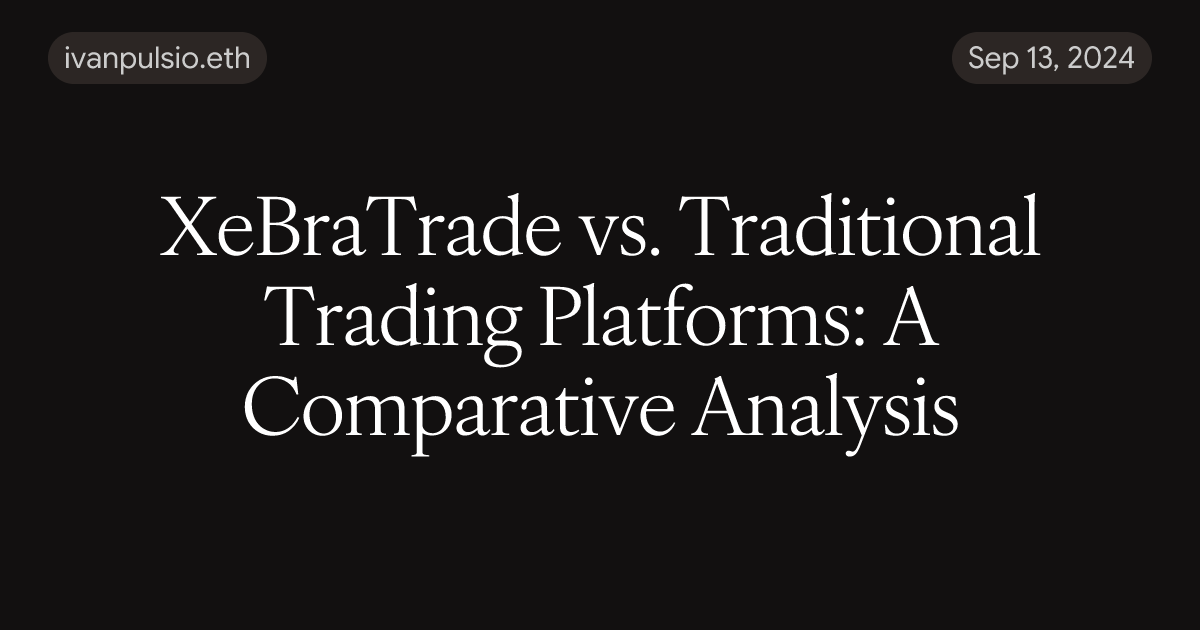 ivanpulsio.eth

Sep 13, 2024

XeBraTrade vs. Traditional Trading Platforms: A Comparative Analysis